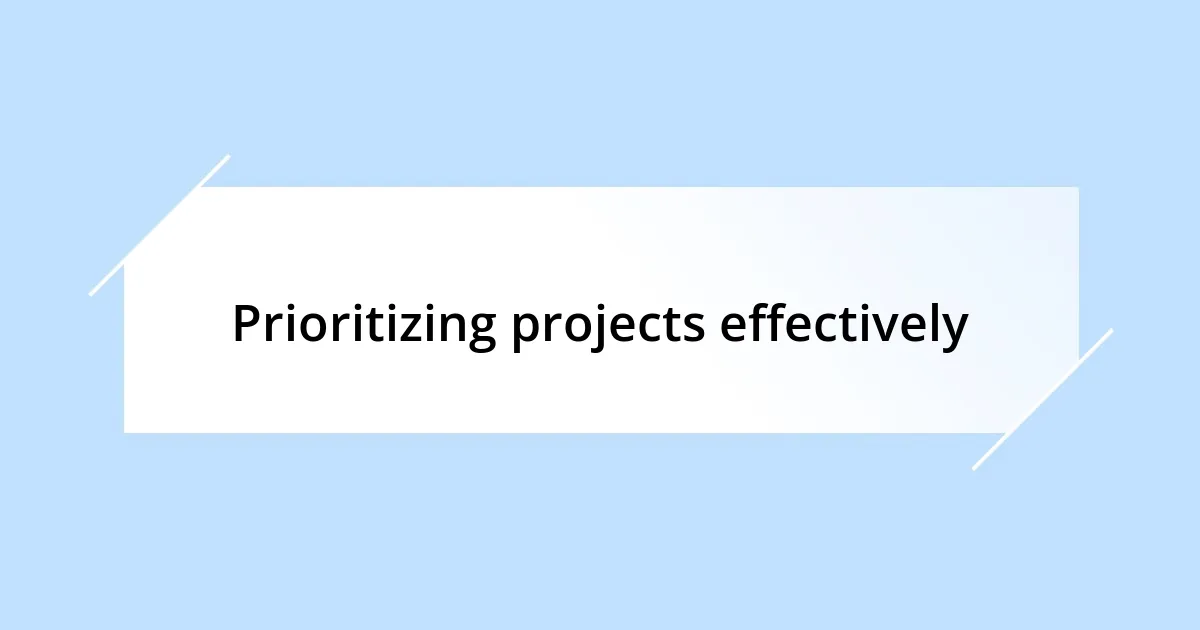 Prioritizing projects effectively